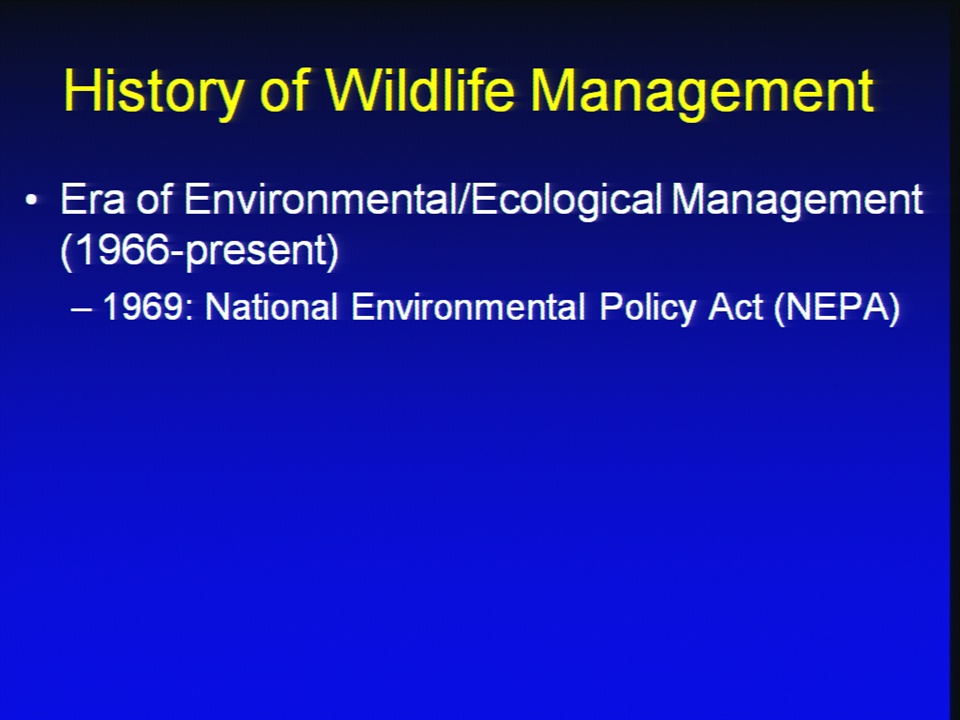 History of Wildlife Management

• Era of Environmental/Ecological Management (1966-present)

– 1969: National Environmental Policy Act (NEPA)